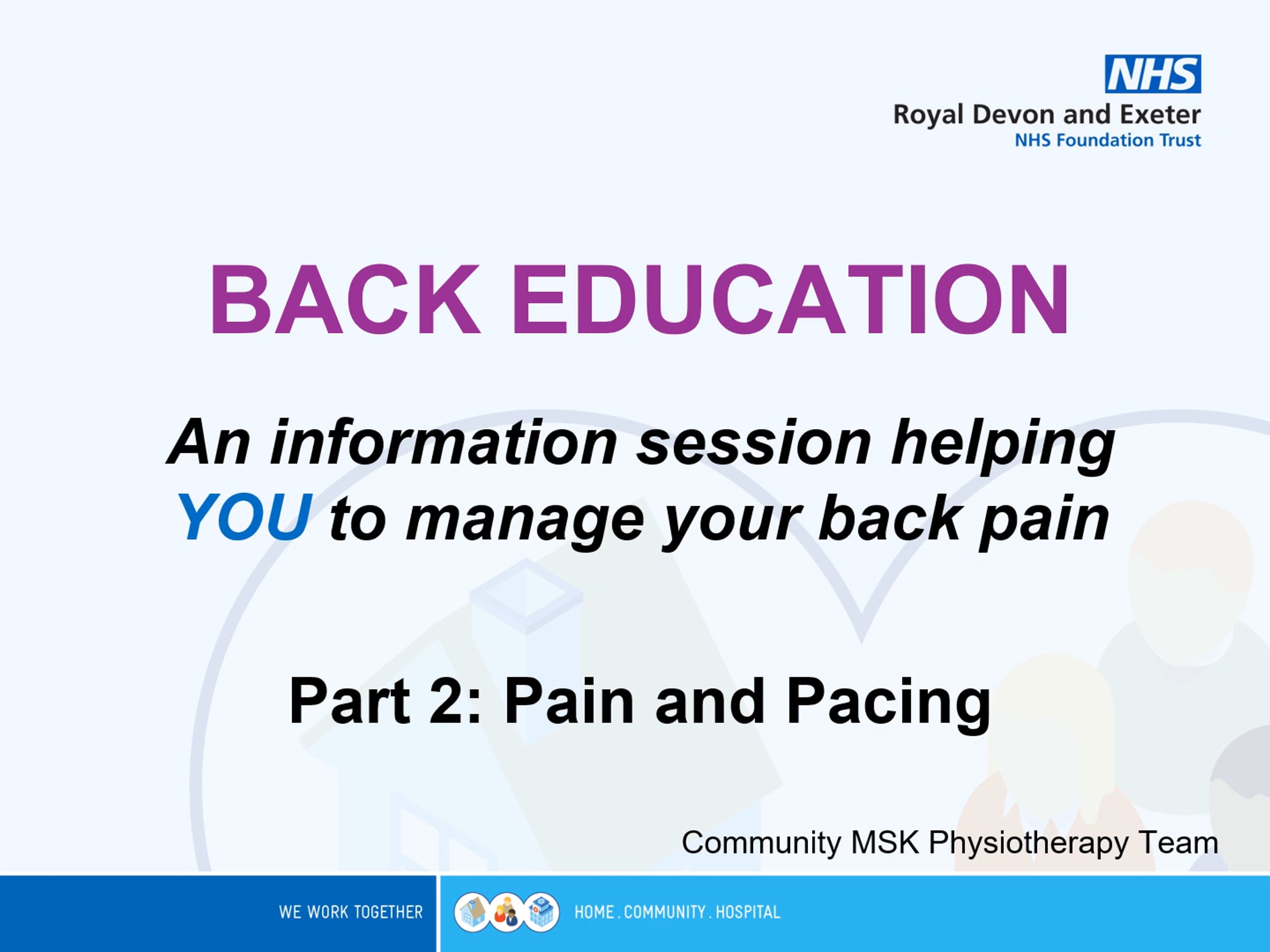 NHS
Royal Devon and Exeter
NHS Foundation Trust

BACK EDUCATION

An information session helping YOU to manage your back pain

Part 2: Pain and Pacing

Community MSK Physiotherapy Team

WE WORK TOGETHER

HOME . COMMUNITY . HOSPITAL